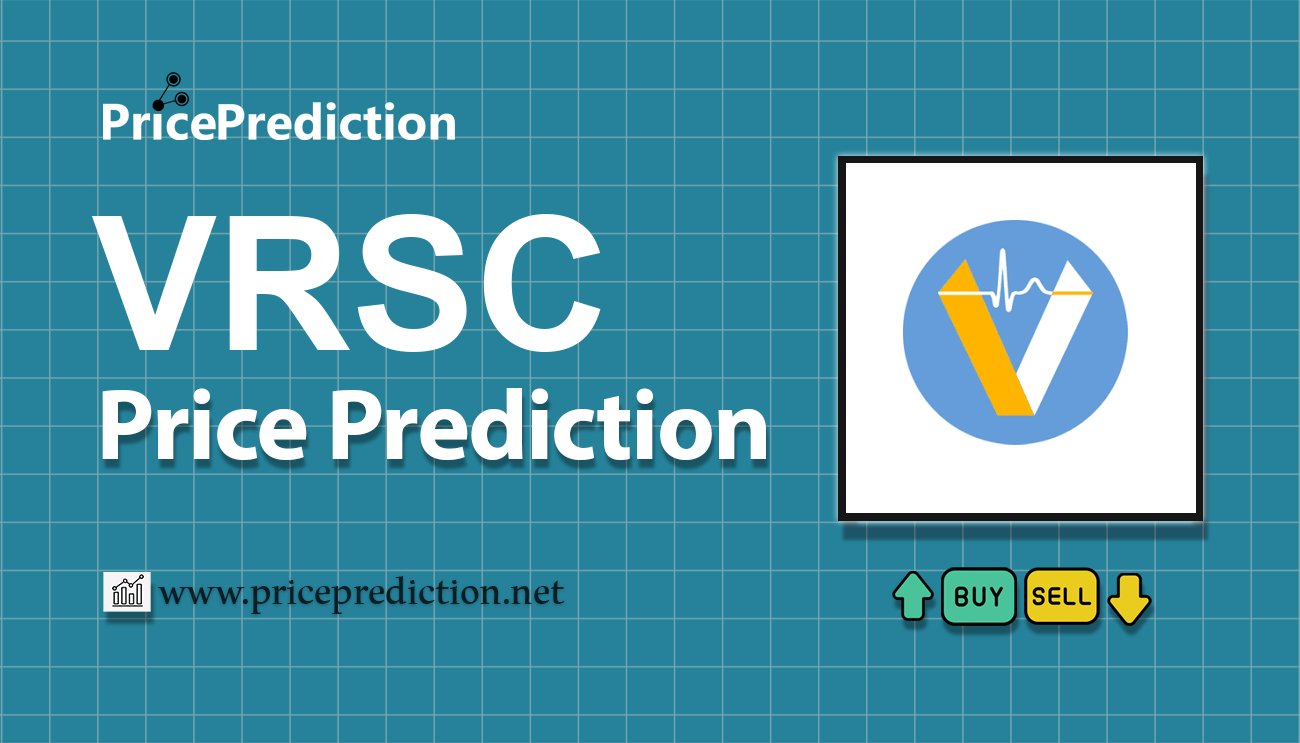 PricePrediction

VRSC
Price Prediction

www.priceprediction.net

BUY SELL